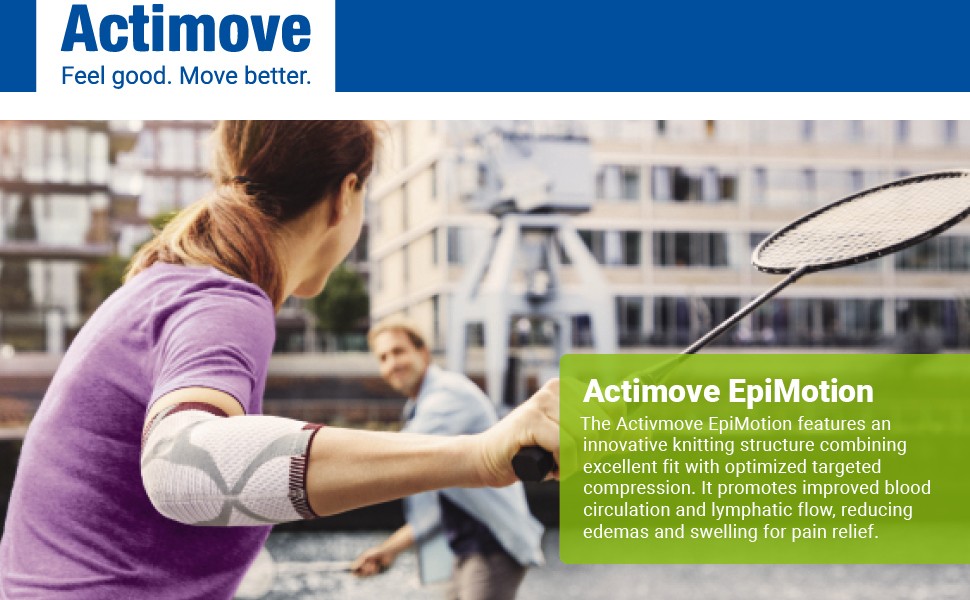 Actimove
Feel good. Move better.

Actimove EpiMotion
The Activmove EpiMotion features an innovative knitting structure combining excellent fit with optimized targeted compression. It promotes improved blood circulation and lymphatic flow, reducing edemas and swelling for pain relief.